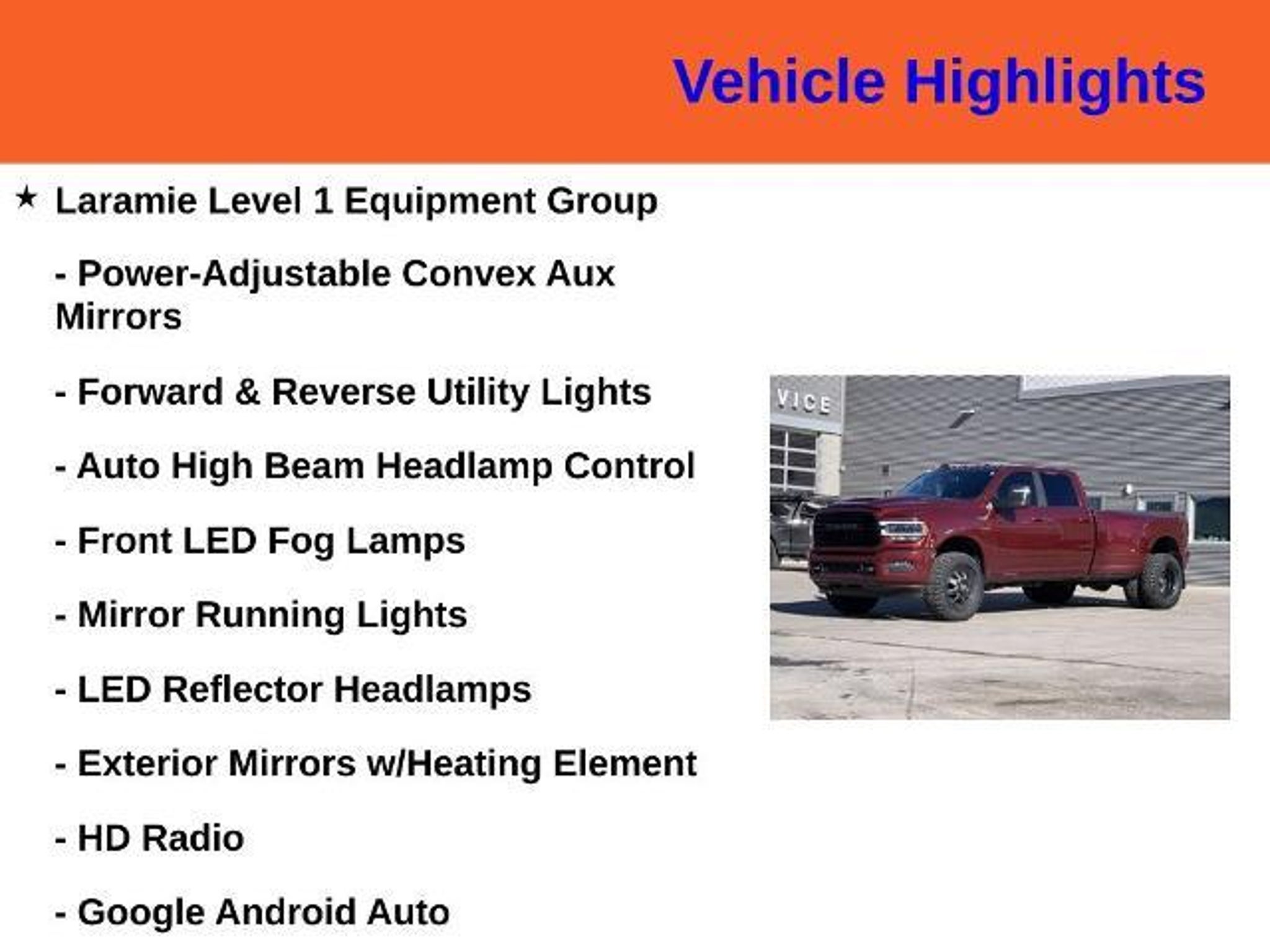 Vehicle Highlights

★ Laramie Level 1 Equipment Group

- Power-Adjustable Convex Aux Mirrors

- Forward & Reverse Utility Lights

- Auto High Beam Headlamp Control

- Front LED Fog Lamps

- Mirror Running Lights

- LED Reflector Headlamps

- Exterior Mirrors w/Heating Element

- HD Radio

- Google Android Auto

VICE